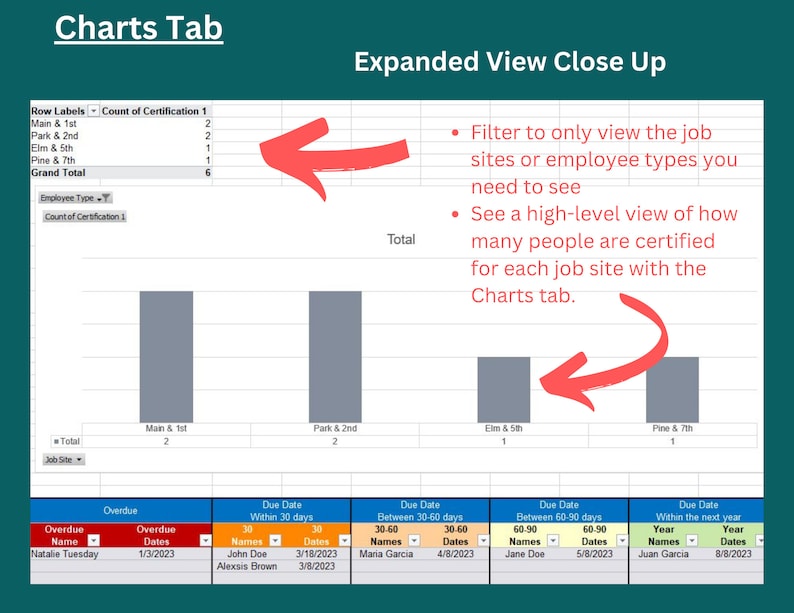 Charts Tab

Expanded View Close Up

| Row Labels | Count of Certification 1 |
|---|---|
| Main & 1st | 2 |
| Park & 2nd | 2 |
| Elm & 5th | 1 |
| Pine & 7th | 1 |
| Grand Total | 6 |

- Filter to only view the job sites or employee types you need to see
- See a high-level view of how many people are certified for each job site with the Charts tab.

Employee Type

Count of Certification 1

Total

| | Main & 1st | Park & 2nd | Elm & 5th | Pine & 7th |
|---|---|---|---|---|
| Total | 2 | 2 | 1 | 1 |

Job Site

| Overdue | | Due Date Within 30 days | | Due Date Between 30-60 days | | Due Date Between 60-90 days | | Due Date Within the next year | |
|---|---|---|---|---|---|---|---|---|---|
| Overdue Name | Overdue Dates | 30 Names | 30 Dates | 30-60 Names | 30-60 Dates | 60-90 Names | 60-90 Dates | Year Names | Year Dates |
| Natalie Tuesday | 1/3/2023 | John Doe | 3/18/2023 | Maria Garcia | 4/8/2023 | Jane Doe | 5/8/2023 | Juan Garcia | 8/8/2023 |
| | | Alexsis Brown | 3/8/2023 | | | | | | |